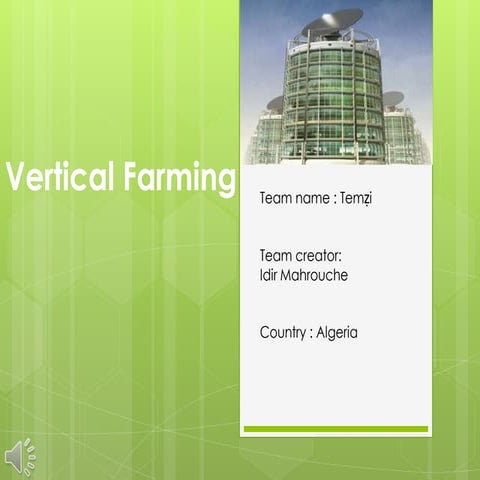 Vertical Farming

Team name : Temẓi

Team creator:
Idir Mahrouche

Country : Algeria